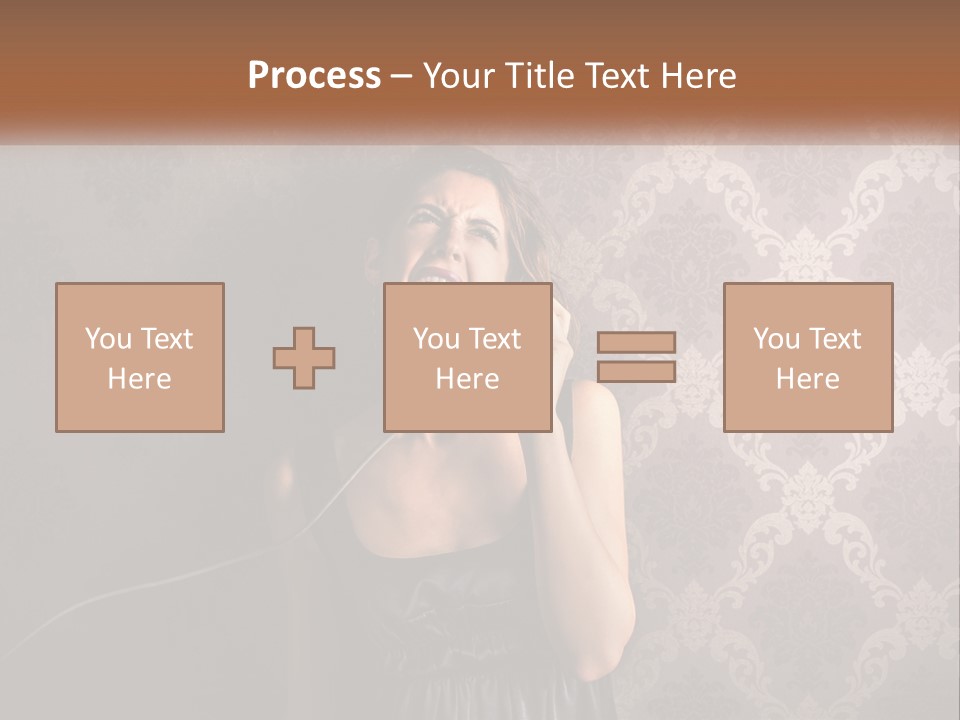 Process – Your Title Text Here

You Text Here

You Text Here

You Text Here